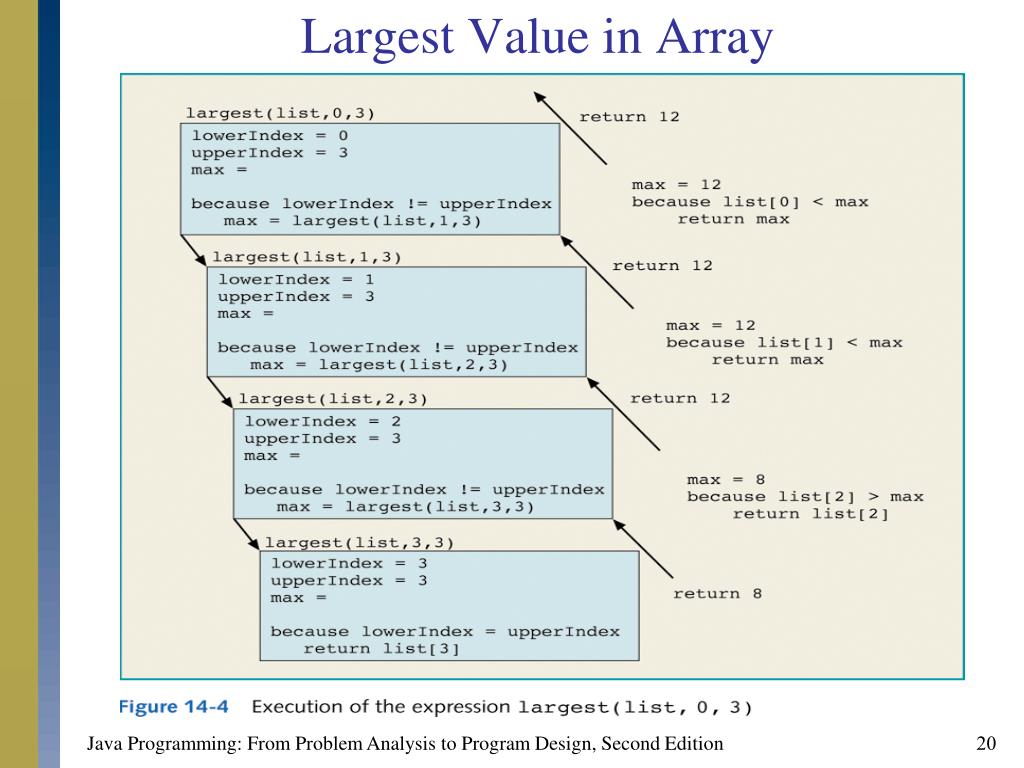 Largest Value in Array

largest(list,0,3)

lowerIndex = 0
upperIndex = 3
max =

because lowerIndex != upperIndex
max = largest(list,1,3)

return 12

max = 12
because list[0] < max
return max

largest(list,1,3)

lowerIndex = 1
upperIndex = 3
max =

because lowerIndex != upperIndex
max = largest(list,2,3)

return 12

max = 12
because list[1] < max
return max

largest(list,2,3)

lowerIndex = 2
upperIndex = 3
max =

because lowerIndex != upperIndex
max = largest(list,3,3)

return 12

max = 8
because list[2] > max
return list[2]

largest(list,3,3)

lowerIndex = 3
upperIndex = 3
max =

because lowerIndex = upperIndex
return list[3]

return 8

Figure 14-4 Execution of the expression largest(list, 0, 3)

Java Programming: From Problem Analysis to Program Design, Second Edition

20